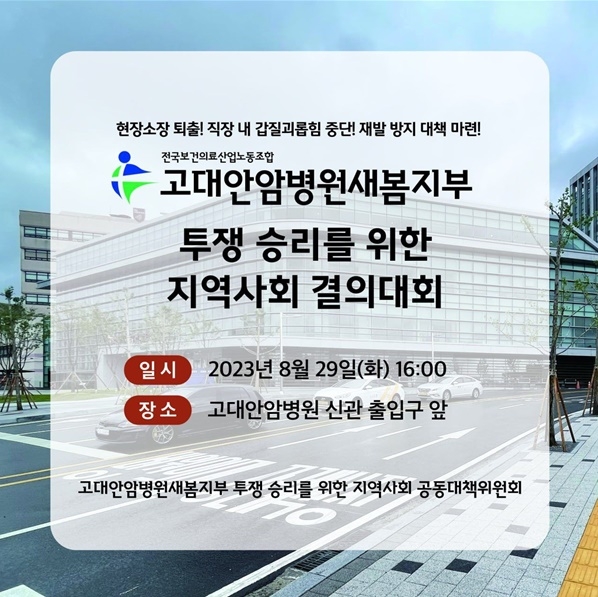 현장소장 퇴출! 직장 내 갑질괴롭힘 중단! 재발 방지 대책 마련!

전국보건의료산업노동조합
고대안암병원새봄지부

투쟁 승리를 위한
지역사회 결의대회

일시 2023년 8월 29일(화) 16:00

장소 고대안암병원 신관 출입구 앞

고대안암병원새봄지부 투쟁 승리를 위한 지역사회 공동대책위원회